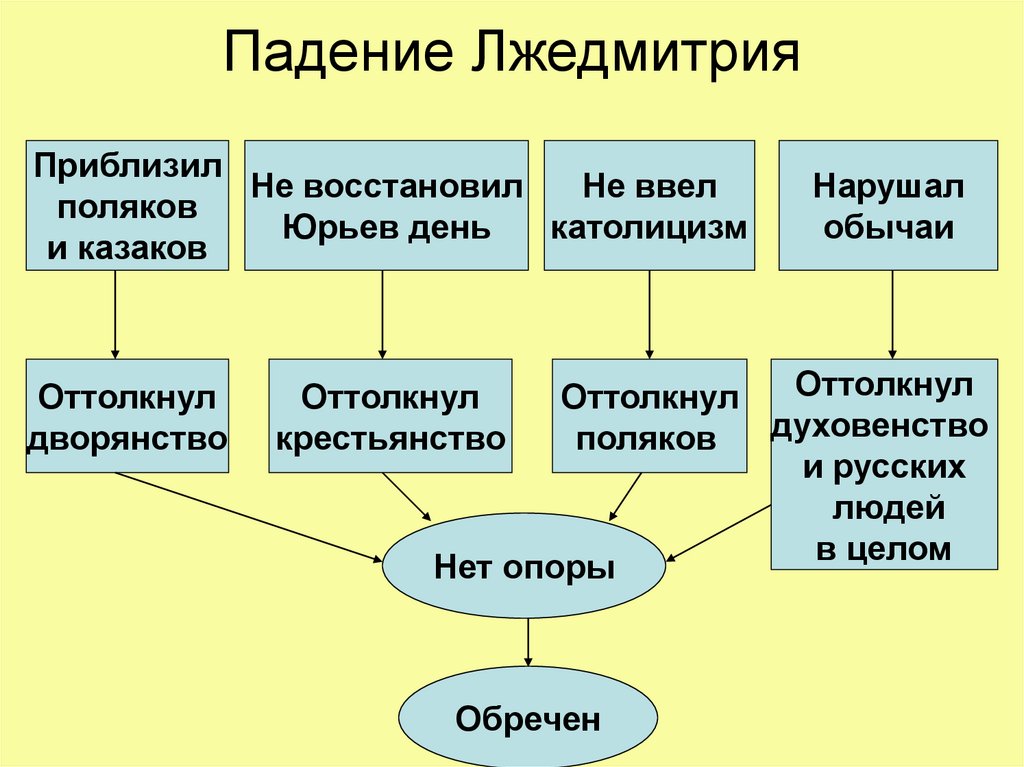 Падение Лжедмитрия

Приблизил поляков и казаков

Не восстановил Юрьев день

Не ввел католицизм

Нарушал обычаи

Оттолкнул дворянство

Оттолкнул крестьянство

Оттолкнул поляков

Оттолкнул духовенство и русских людей в целом

Нет опоры

Обречен